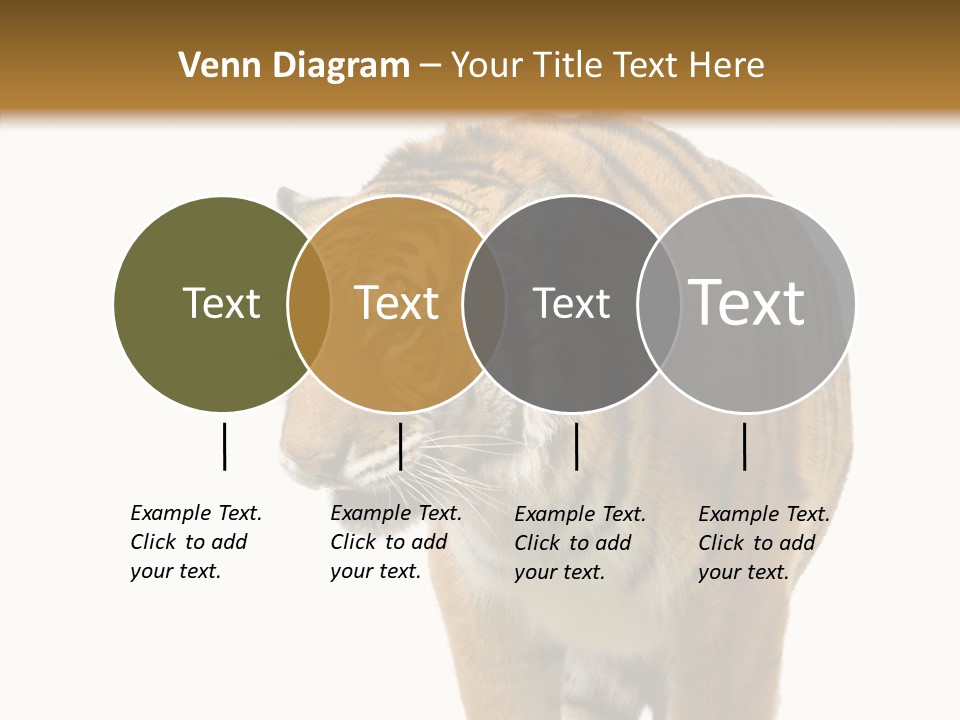 Venn Diagram – Your Title Text Here

Text

Text

Text

Text

Example Text. Click to add your text.

Example Text. Click to add your text.

Example Text. Click to add your text.

Example Text. Click to add your text.